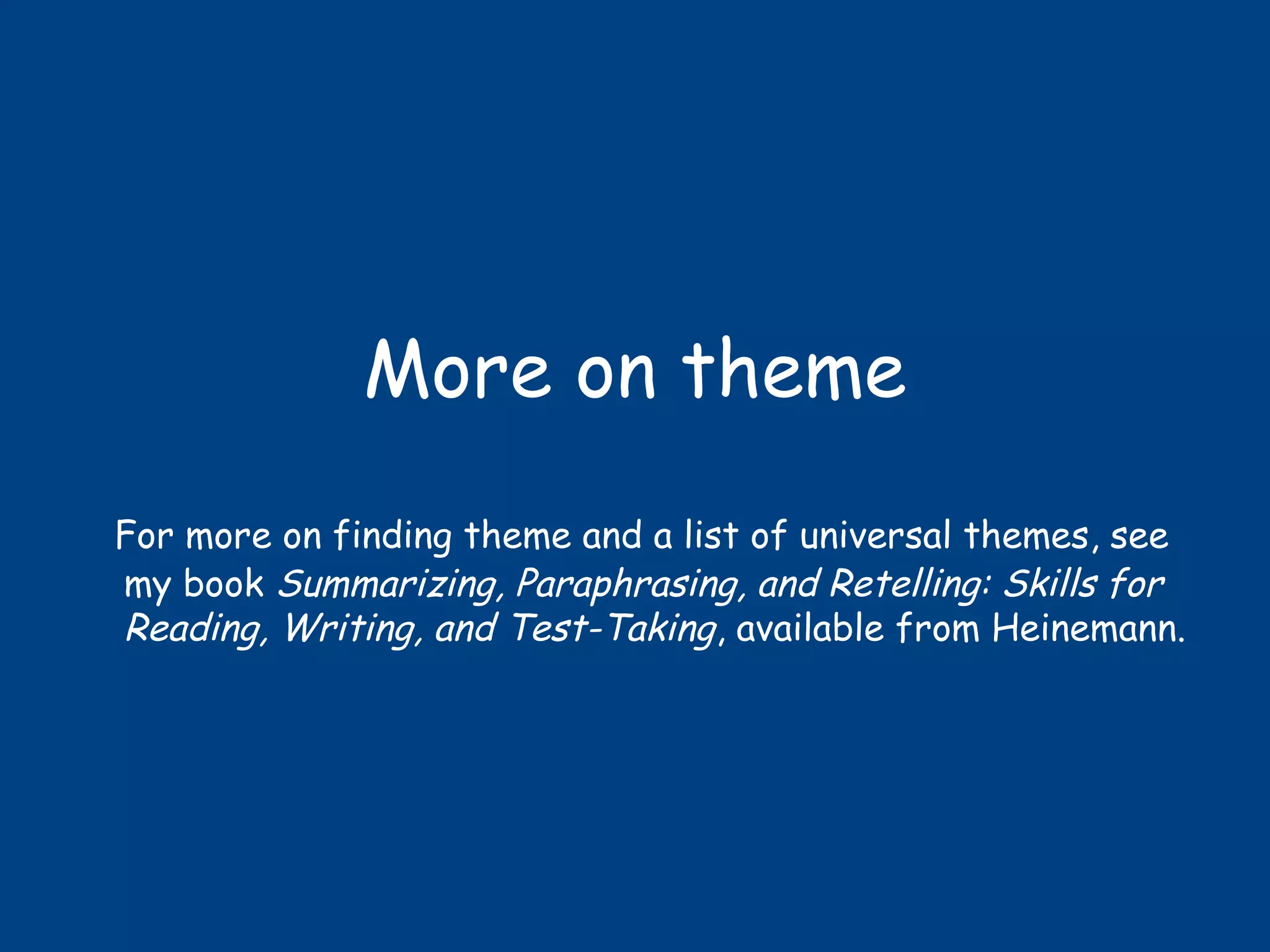 More on theme

For more on finding theme and a list of universal themes, see my book Summarizing, Paraphrasing, and Retelling: Skills for Reading, Writing, and Test-Taking, available from Heinemann.